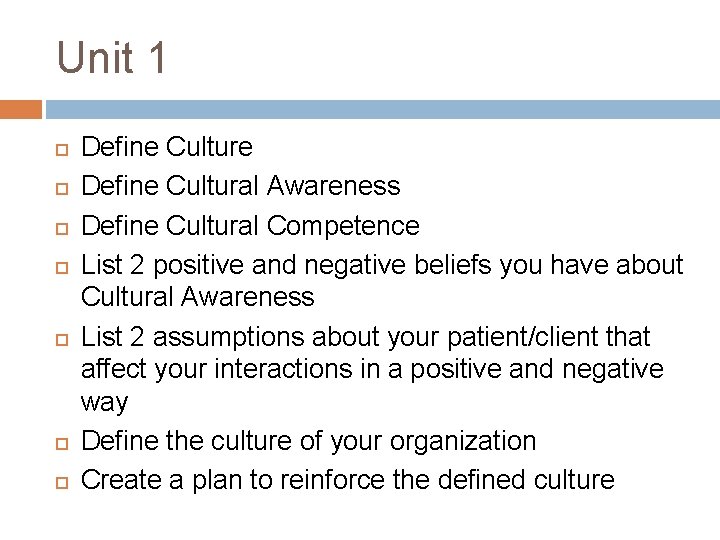 Unit 1

- Define Culture
- Define Cultural Awareness
- Define Cultural Competence
- List 2 positive and negative beliefs you have about Cultural Awareness
- List 2 assumptions about your patient/client that affect your interactions in a positive and negative way
- Define the culture of your organization
- Create a plan to reinforce the defined culture